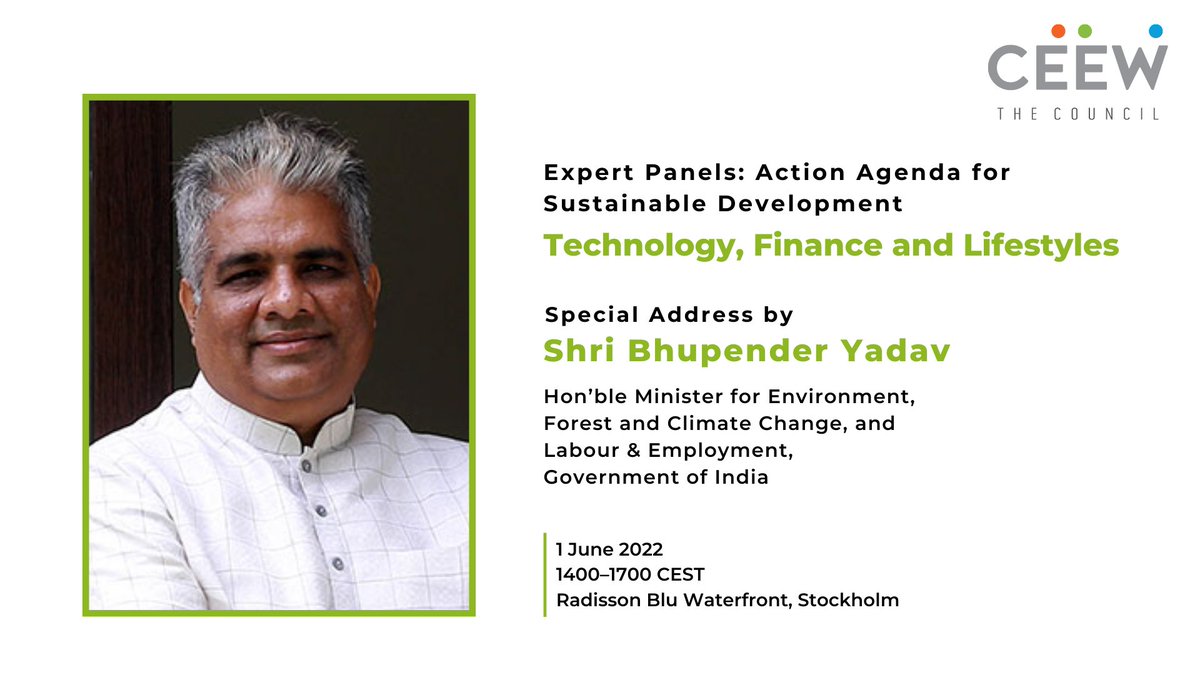 CEEW
THE COUNCIL

Expert Panels: Action Agenda for Sustainable Development

Technology, Finance and Lifestyles

Special Address by

Shri Bhupender Yadav

Hon'ble Minister for Environment, Forest and Climate Change, and Labour & Employment, Government of India

1 June 2022
1400–1700 CEST
Radisson Blu Waterfront, Stockholm